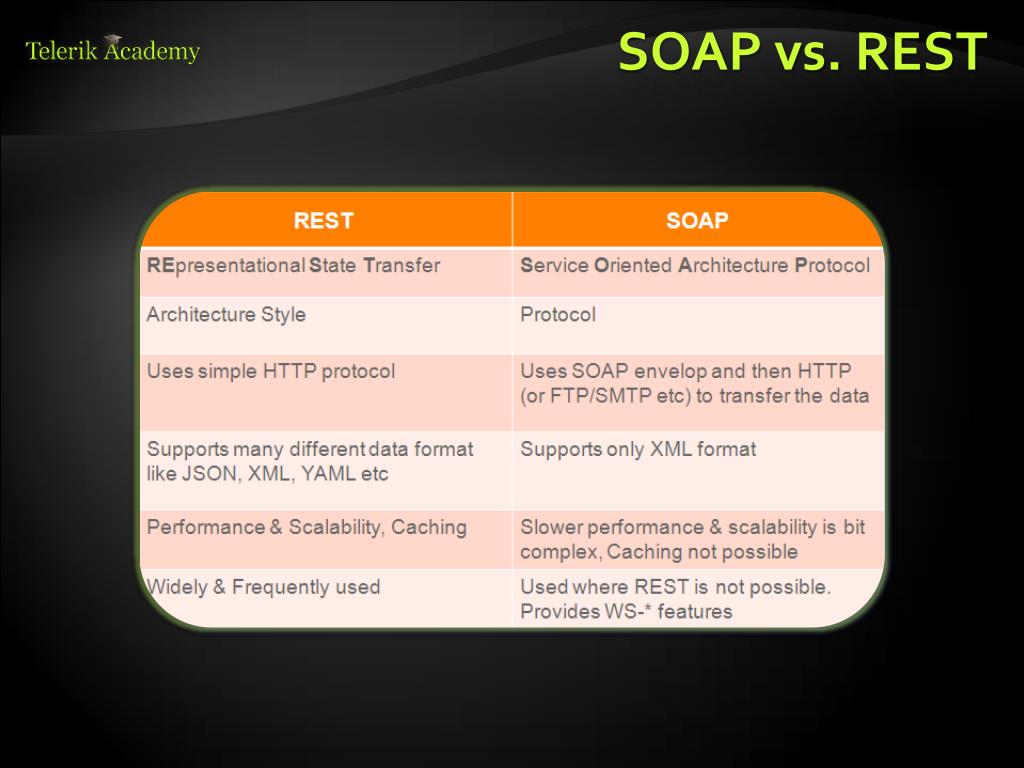 Telerik Academy

SOAP vs. REST

| REST | SOAP |
|---|---|
| REpresentational State Transfer | Service Oriented Architecture Protocol |
| Architecture Style | Protocol |
| Uses simple HTTP protocol | Uses SOAP envelop and then HTTP (or FTP/SMTP etc) to transfer the data |
| Supports many different data format like JSON, XML, YAML etc | Supports only XML format |
| Performance & Scalability, Caching | Slower performance & scalability is bit complex, Caching not possible |
| Widely & Frequently used | Used where REST is not possible. Provides WS-* features |